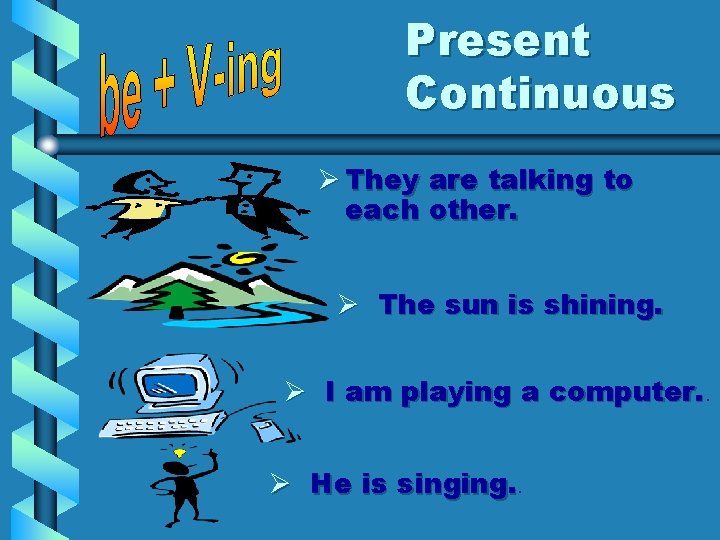 be + V-ing

Present Continuous

➢ They are talking to each other.

➢ The sun is shining.

➢ I am playing a computer..

➢ He is singing..